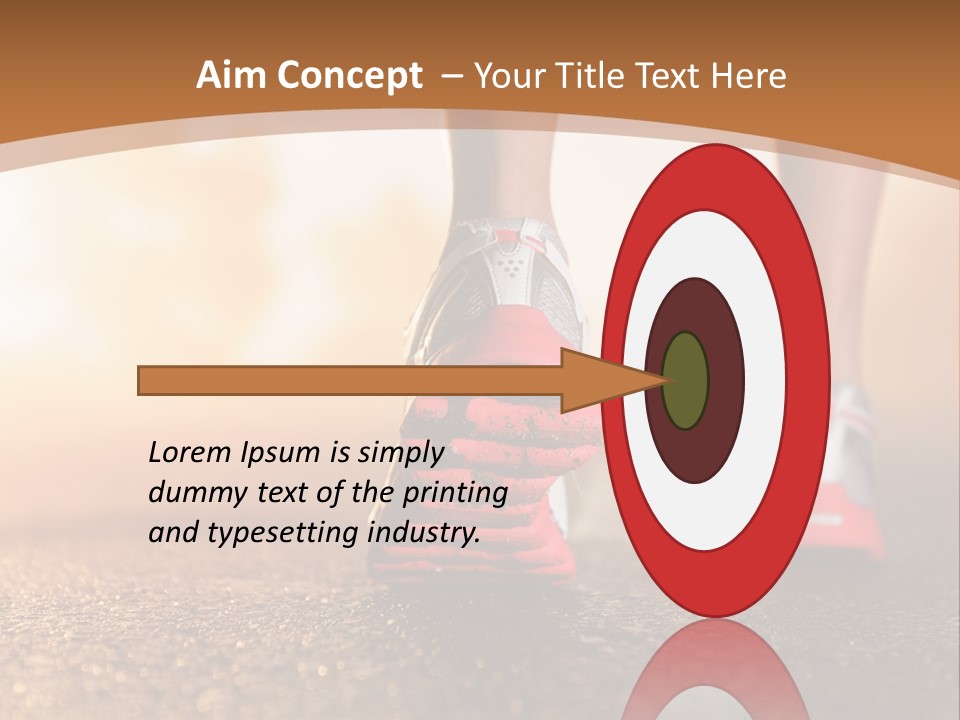 Aim Concept – Your Title Text Here

Lorem Ipsum is simply dummy text of the printing and typesetting industry.